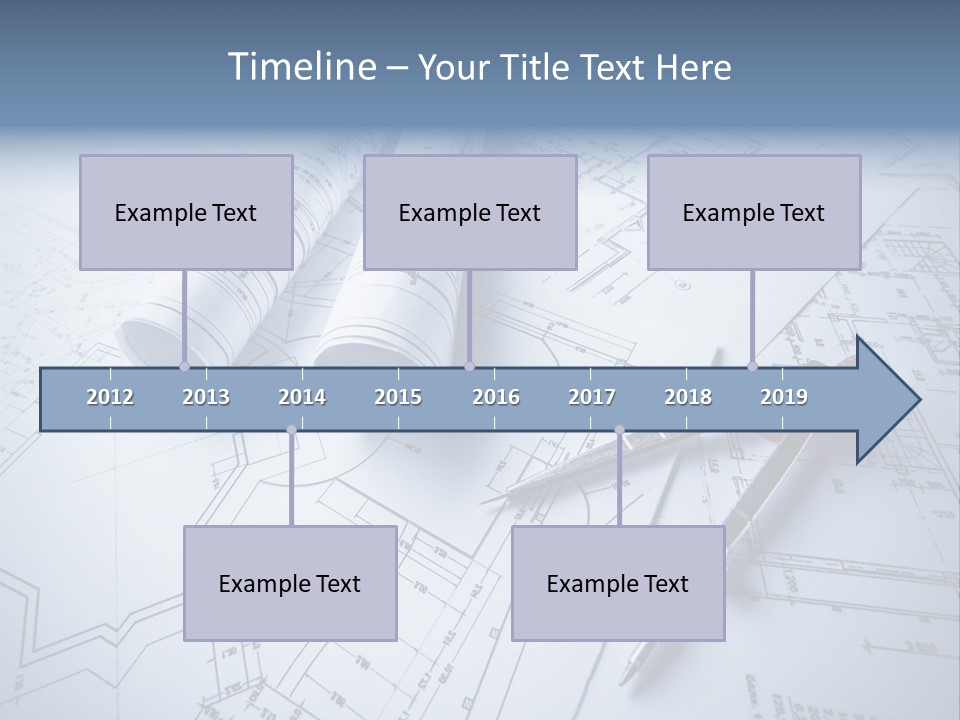 Timeline – Your Title Text Here

Example Text

Example Text

Example Text

2012 2013 2014 2015 2016 2017 2018 2019

Example Text

Example Text